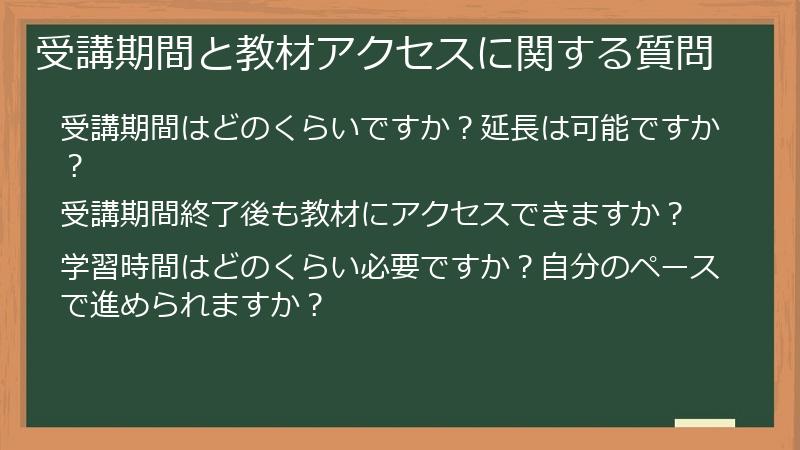 受講期間と教材アクセスに関する質問

受講期間はどのくらいですか？延長は可能ですか？

受講期間終了後も教材にアクセスできますか？

学習時間はどのくらい必要ですか？自分のペースで進められますか？